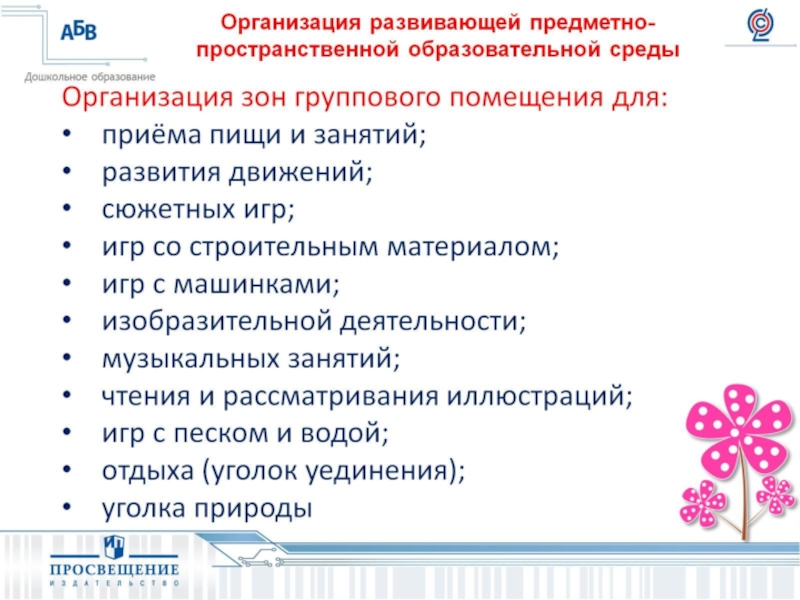 АБВ
Дошкольное образование

Организация развивающей предметно-пространственной образовательной среды

Организация зон группового помещения для:
• приёма пищи и занятий;
• развития движений;
• сюжетных игр;
• игр со строительным материалом;
• игр с машинками;
• изобразительной деятельности;
• музыкальных занятий;
• чтения и рассматривания иллюстраций;
• игр с песком и водой;
• отдыха (уголок уединения);
• уголка природы

ПРОСВЕЩЕНИЕ
ИЗДАТЕЛЬСТВО